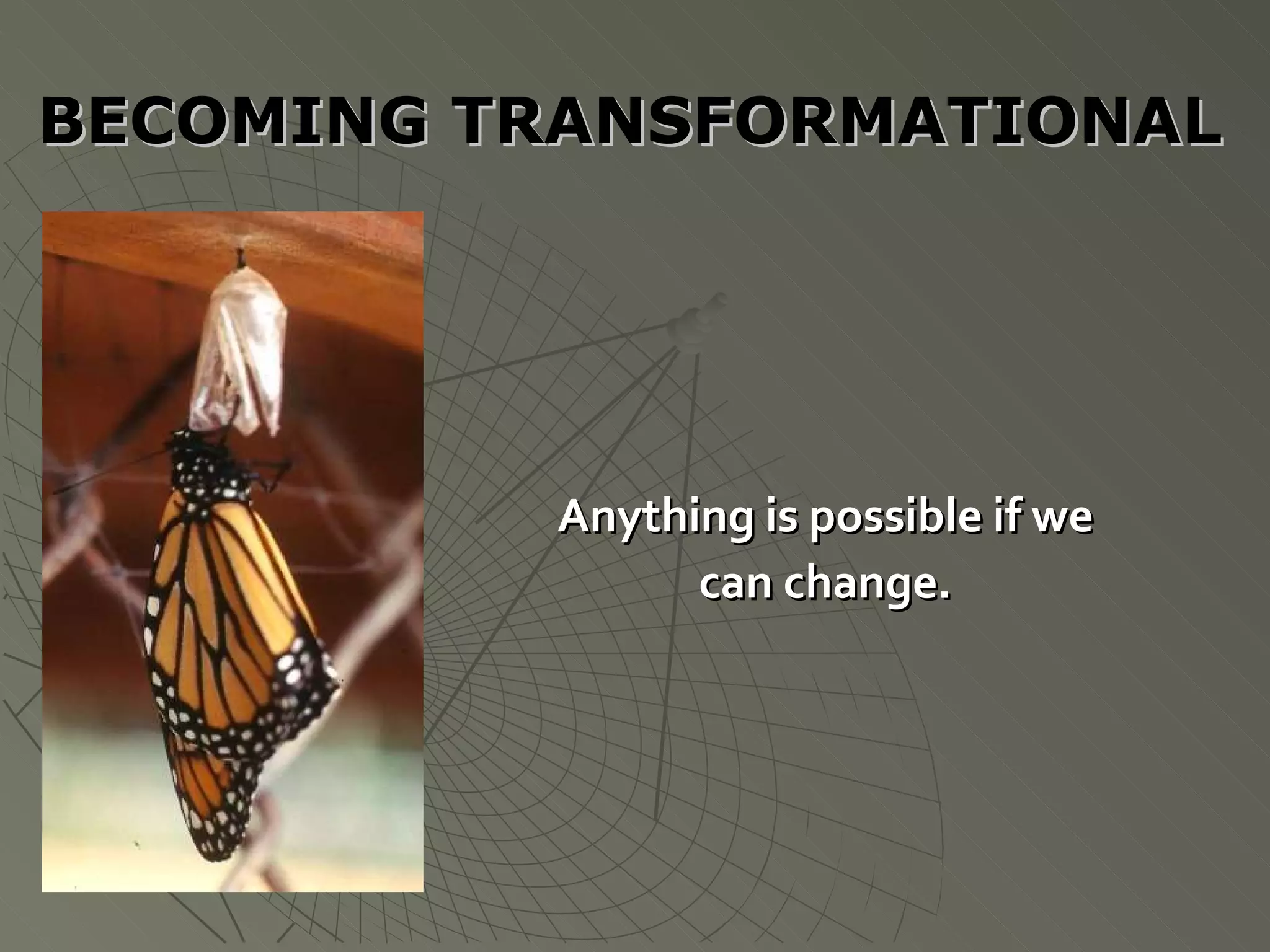 BECOMING TRANSFORMATIONAL

Anything is possible if we can change.